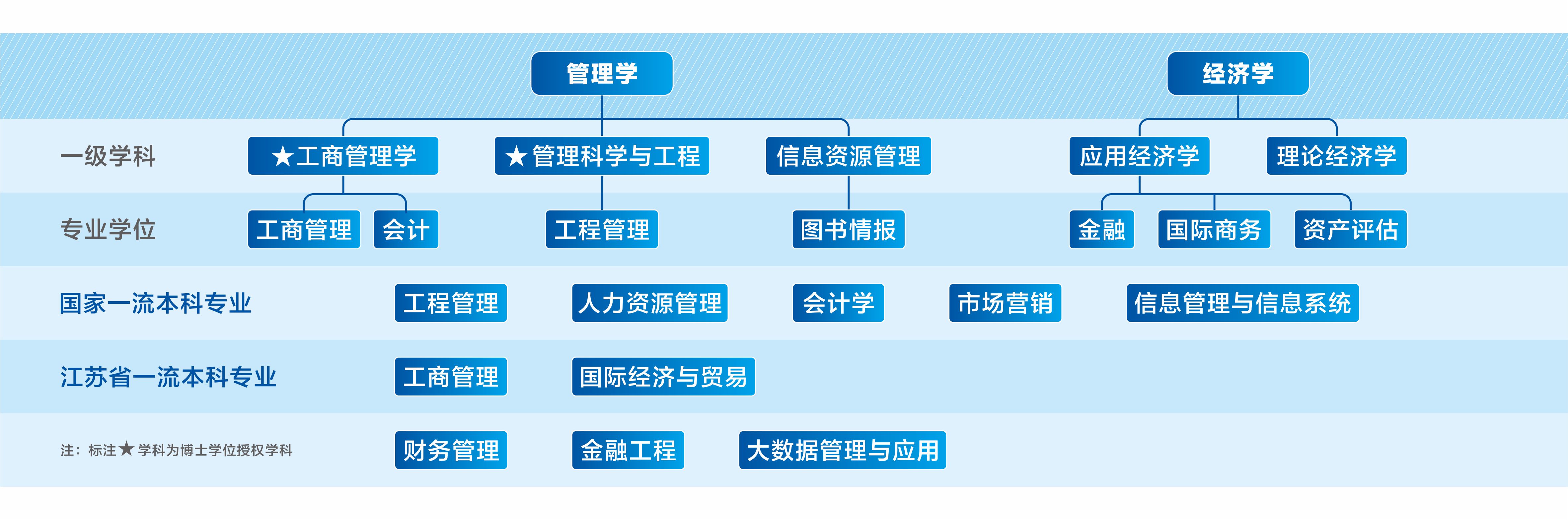 管理学

经济学

一级学科

★工商管理学

★管理科学与工程

信息资源管理

应用经济学

理论经济学

专业学位

工商管理

会计

工程管理

图书情报

金融

国际商务

资产评估

国家一流本科专业

工程管理

人力资源管理

会计学

市场营销

信息管理与信息系统

江苏省一流本科专业

工商管理

国际经济与贸易

注：标注★学科为博士学位授权学科

财务管理

金融工程

大数据管理与应用